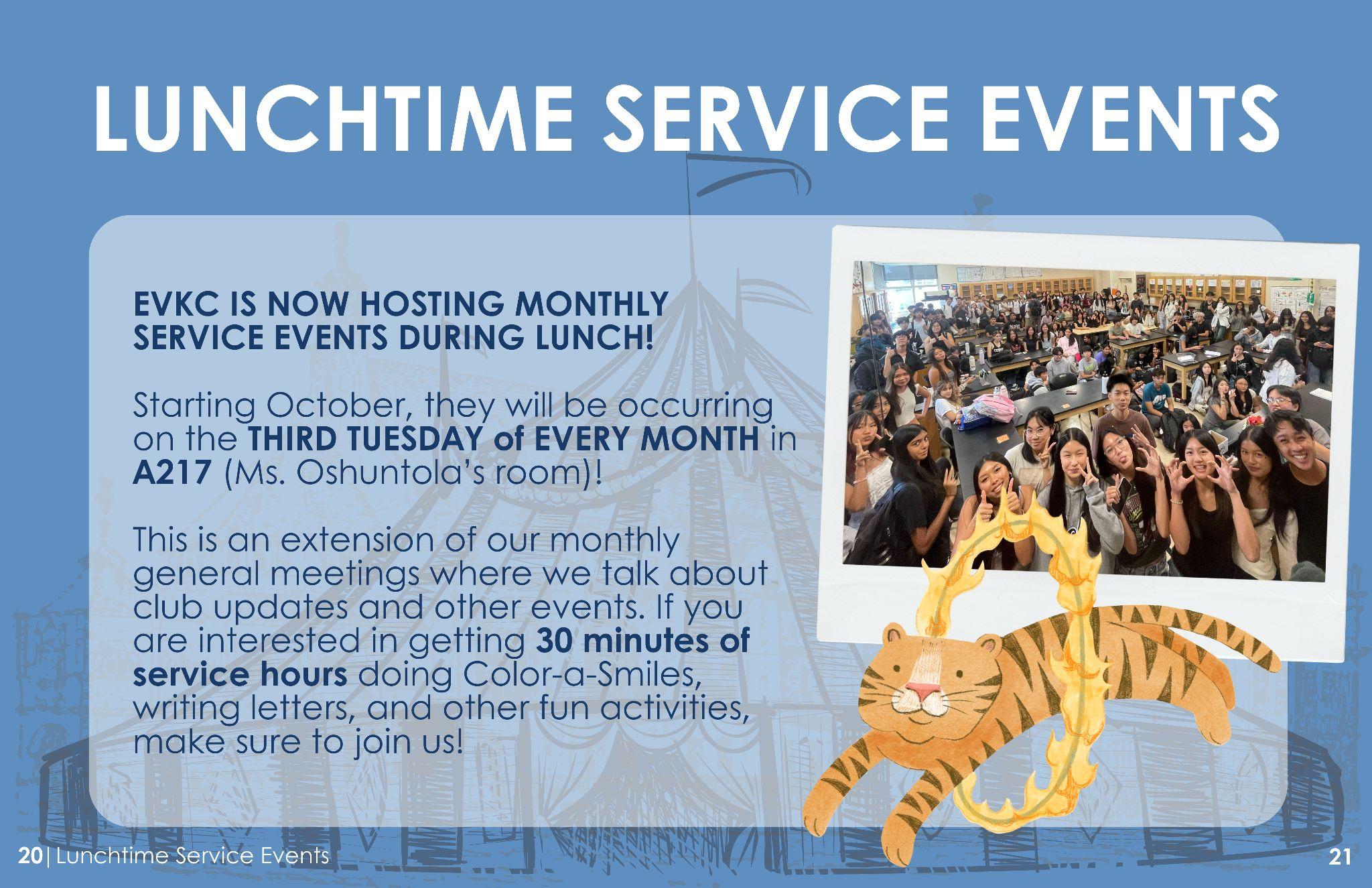 LUNCHTIME SERVICE EVENTS

EVKC IS NOW HOSTING MONTHLY SERVICE EVENTS DURING LUNCH!

Starting October, they will be occurring on the THIRD TUESDAY of EVERY MONTH in A217 (Ms. Oshuntola's room)!

This is an extension of our monthly general meetings where we talk about club updates and other events. If you are interested in getting 30 minutes of service hours doing Color-a-Smiles, writing letters, and other fun activities, make sure to join us!

20| Lunchtime Service Events

21